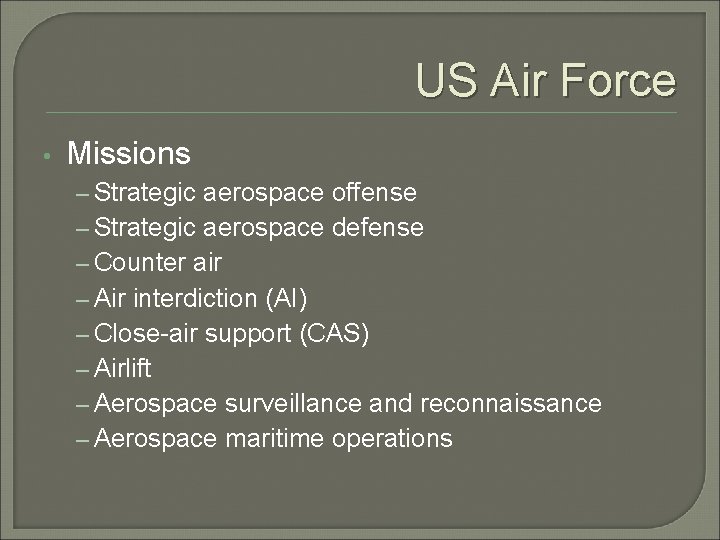 US Air Force

• Missions
– Strategic aerospace offense
– Strategic aerospace defense
– Counter air
– Air interdiction (AI)
– Close-air support (CAS)
– Airlift
– Aerospace surveillance and reconnaissance
– Aerospace maritime operations